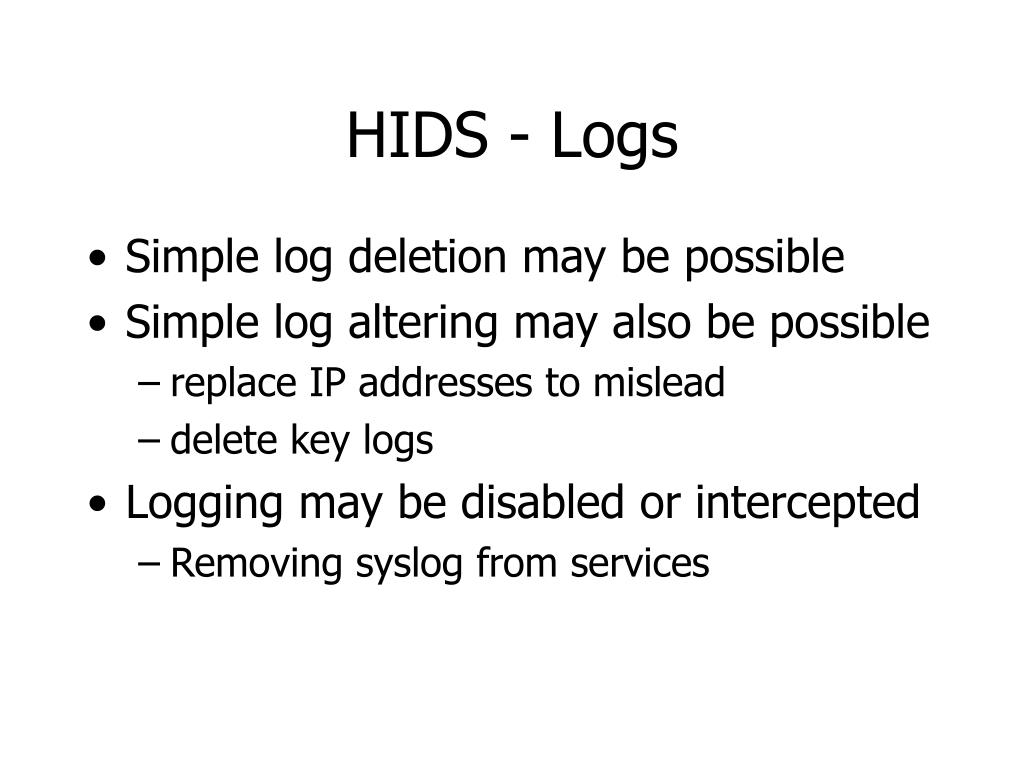 HIDS - Logs

• Simple log deletion may be possible
• Simple log altering may also be possible
– replace IP addresses to mislead
– delete key logs
• Logging may be disabled or intercepted
– Removing syslog from services